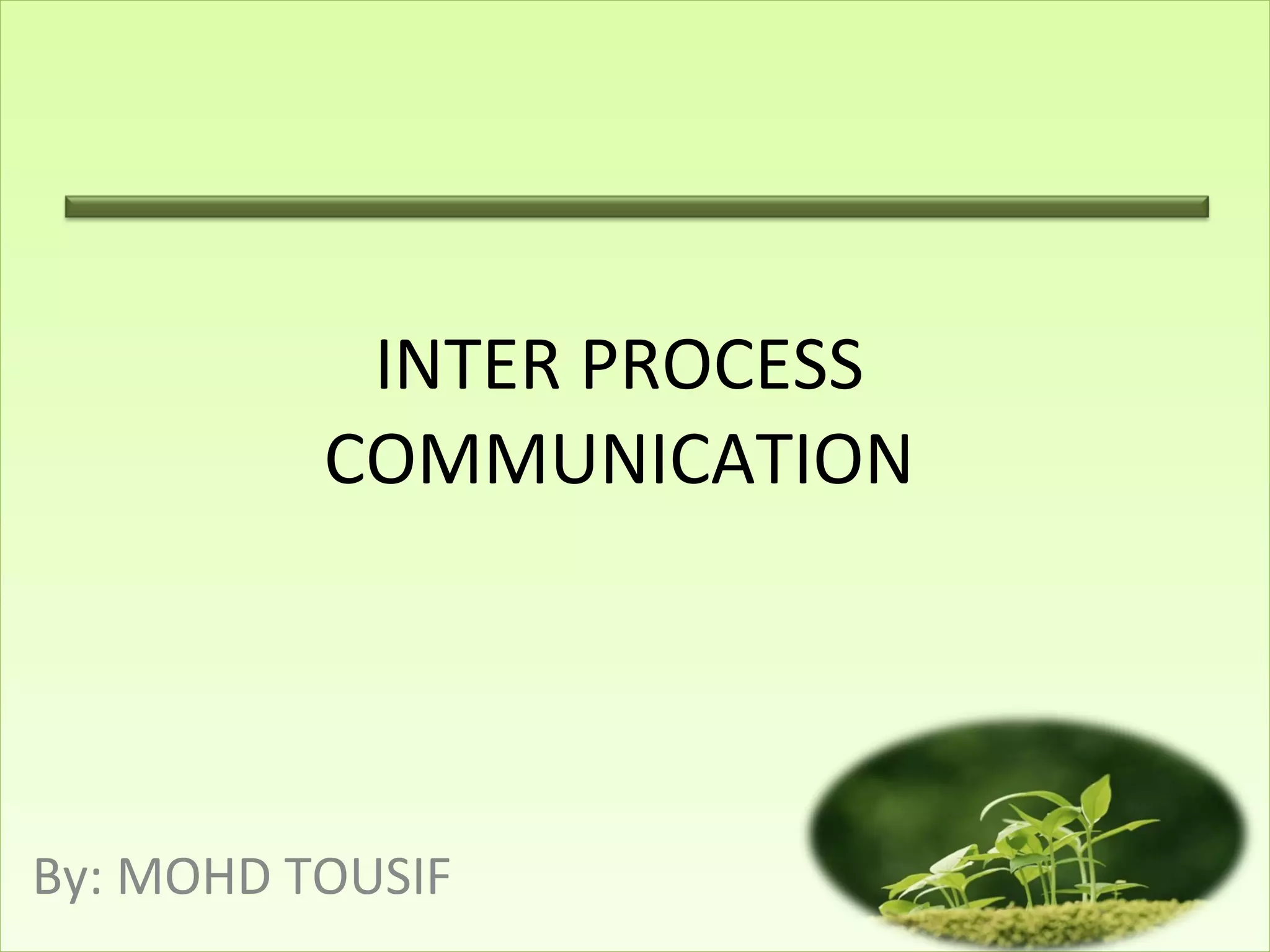 INTER PROCESS COMMUNICATION

By: MOHD TOUSIF